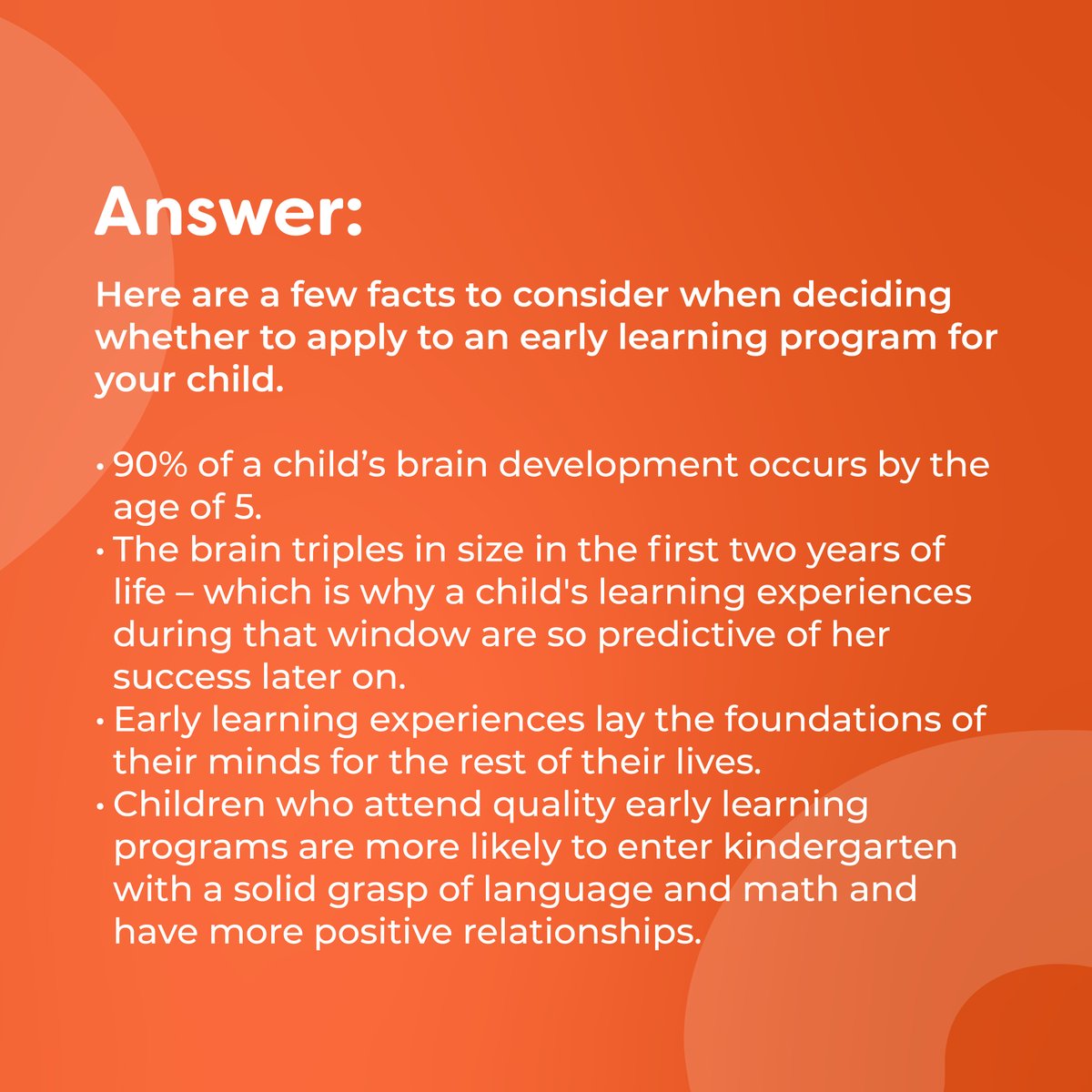 Answer:

Here are a few facts to consider when deciding whether to apply to an early learning program for your child.

• 90% of a child’s brain development occurs by the age of 5.
• The brain triples in size in the first two years of life – which is why a child's learning experiences during that window are so predictive of her success later on.
• Early learning experiences lay the foundations of their minds for the rest of their lives.
• Children who attend quality early learning programs are more likely to enter kindergarten with a solid grasp of language and math and have more positive relationships.